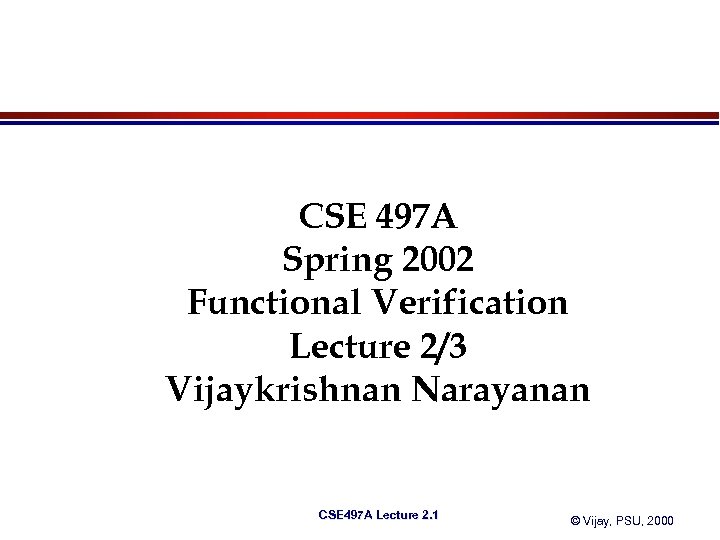 CSE 497A
Spring 2002
Functional Verification
Lecture 2/3
Vijaykrishnan Narayanan

CSE497A Lecture 2.1

© Vijay, PSU, 2000